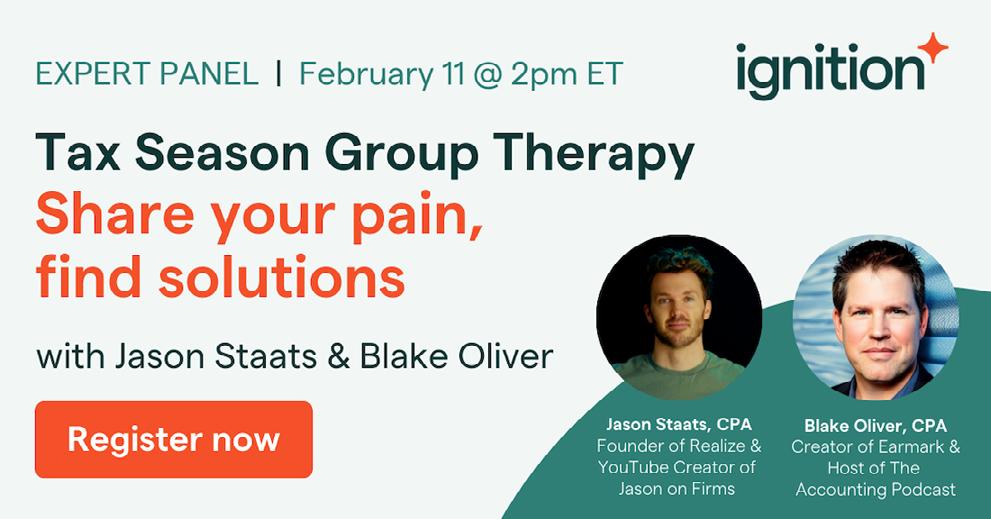 EXPERT PANEL | February 11 @ 2pm ET

ignition

Tax Season Group Therapy
Share your pain, find solutions

with Jason Staats & Blake Oliver

Register now

Jason Staats, CPA
Founder of Realize & YouTube Creator of Jason on Firms

Blake Oliver, CPA
Creator of Earmark & Host of The Accounting Podcast